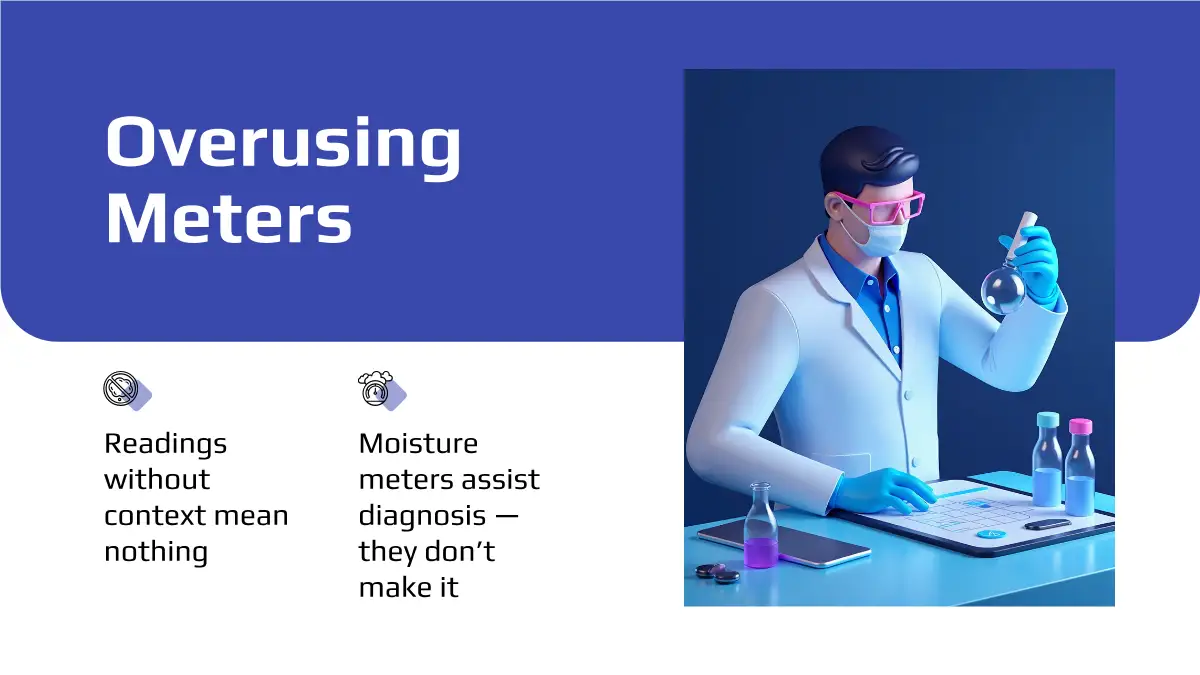 Overusing Meters

Readings without context mean nothing

Moisture meters assist diagnosis — they don’t make it